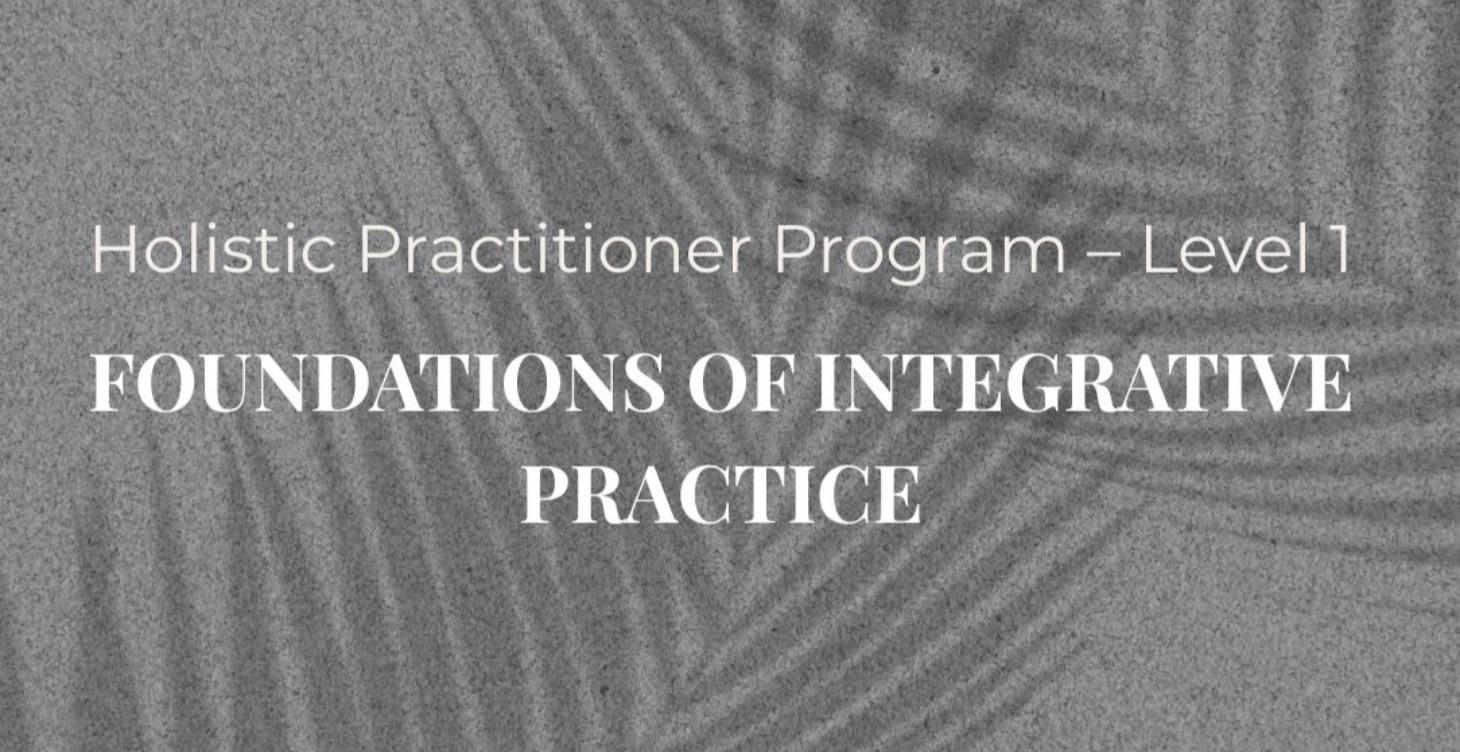 Holistic Practitioner Program – Level 1

FOUNDATIONS OF INTEGRATIVE PRACTICE